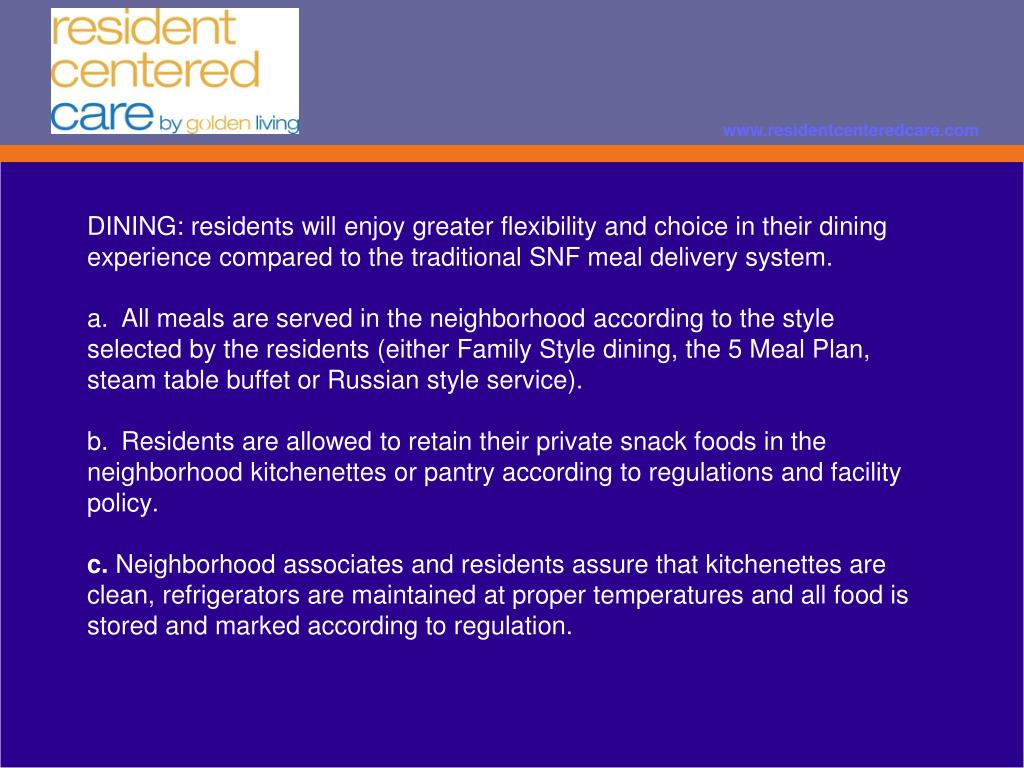 resident centered care by golden living

www.residentcenteredcare.com

DINING: residents will enjoy greater flexibility and choice in their dining experience compared to the traditional SNF meal delivery system.

a. All meals are served in the neighborhood according to the style selected by the residents (either Family Style dining, the 5 Meal Plan, steam table buffet or Russian style service).

b. Residents are allowed to retain their private snack foods in the neighborhood kitchenettes or pantry according to regulations and facility policy.

c. Neighborhood associates and residents assure that kitchenettes are clean, refrigerators are maintained at proper temperatures and all food is stored and marked according to regulation.